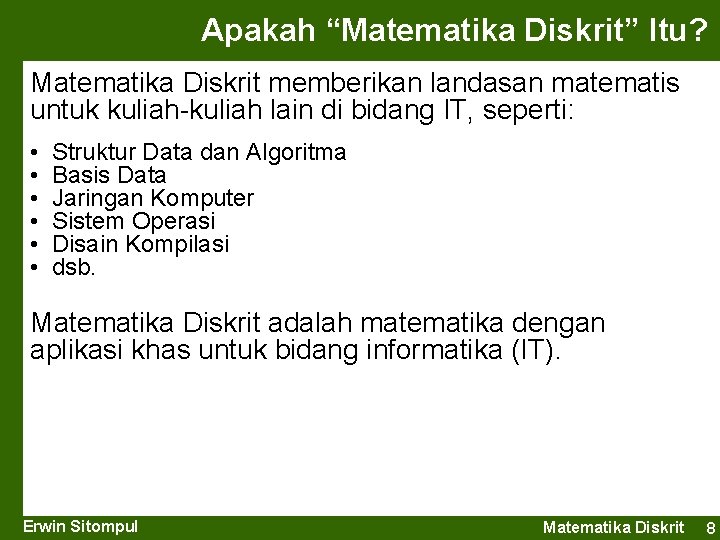 Apakah “Matematika Diskrit” Itu?

Matematika Diskrit memberikan landasan matematis untuk kuliah-kuliah lain di bidang IT, seperti:

• Struktur Data dan Algoritma
• Basis Data
• Jaringan Komputer
• Sistem Operasi
• Disain Kompilasi
• dsb.

Matematika Diskrit adalah matematika dengan aplikasi khas untuk bidang informatika (IT).

Erwin Sitompul

Matematika Diskrit 8